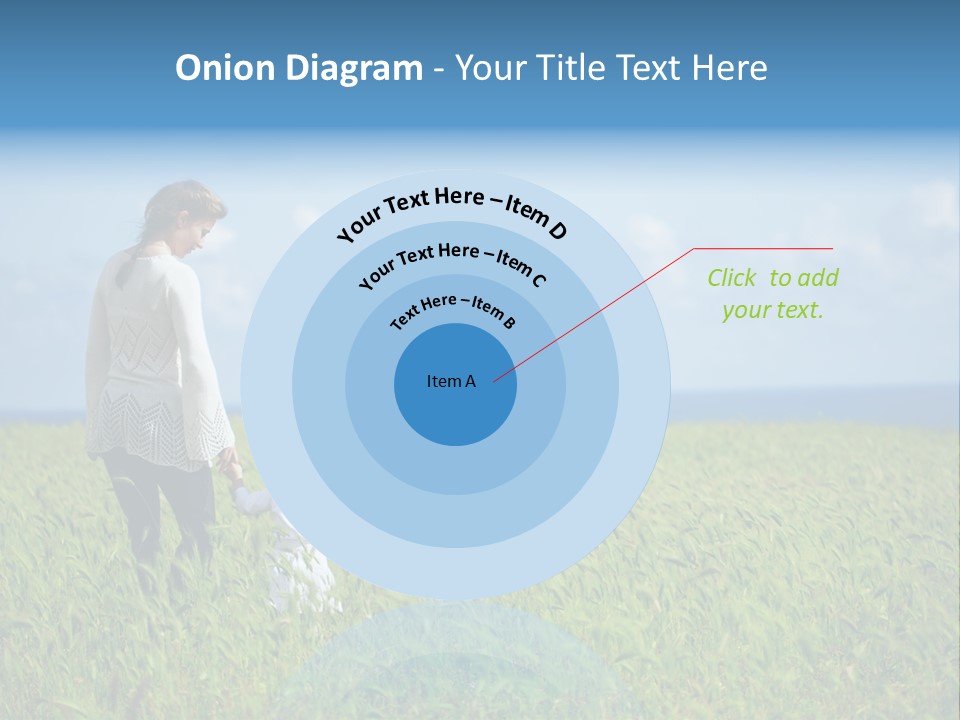 Onion Diagram - Your Title Text Here

Your Text Here – Item D

Your Text Here – Item C

Text Here – Item B

Item A

Click to add your text.